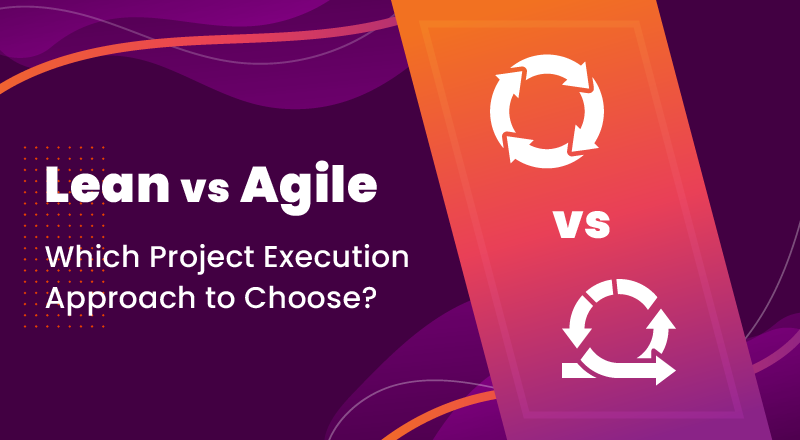 Lean vs Agile

Which Project Execution Approach to Choose?

vs